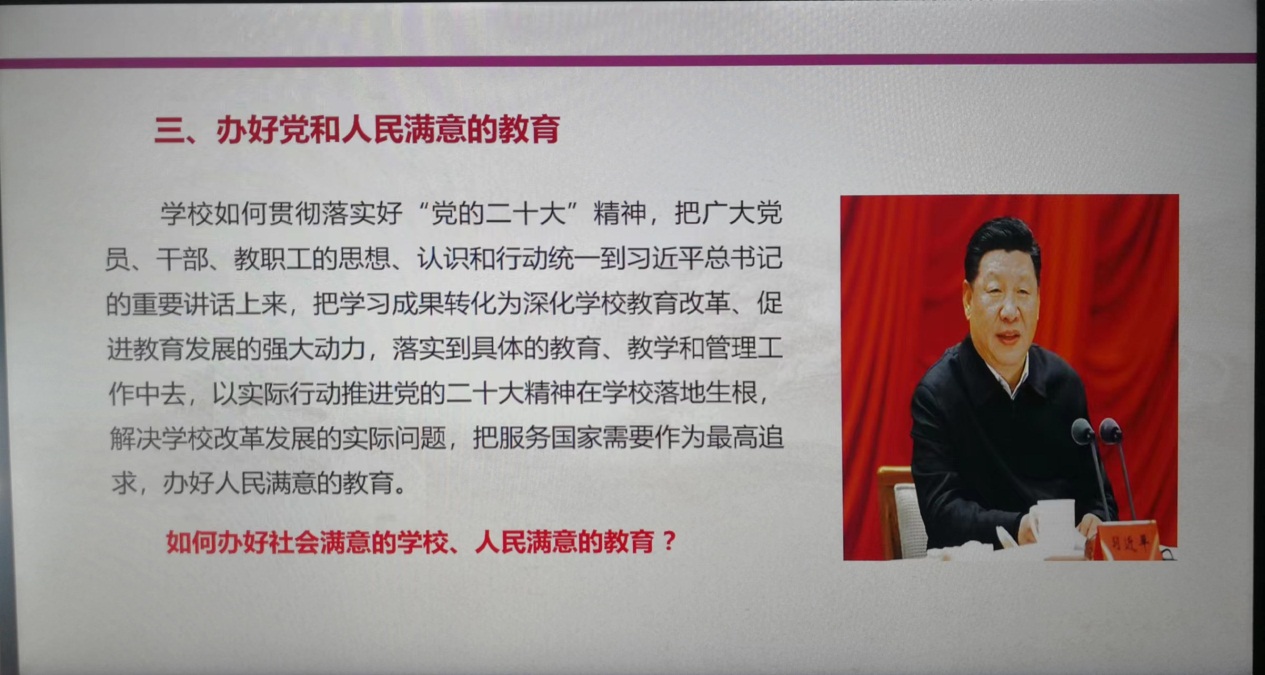 三、办好党和人民满意的教育

学校如何贯彻落实好“党的二十大”精神，把广大党员、干部、教职工的思想、认识和行动统一到习近平总书记的重要讲话上来，把学习成果转化为深化学校教育改革、促进教育发展的强大动力，落实到具体的教育、教学和管理工作中去，以实际行动推进党的二十大精神在学校落地生根，解决学校改革发展的实际问题，把服务国家需要作为最高追求，办好人民满意的教育。

如何办好社会满意的学校、人民满意的教育？

习近平